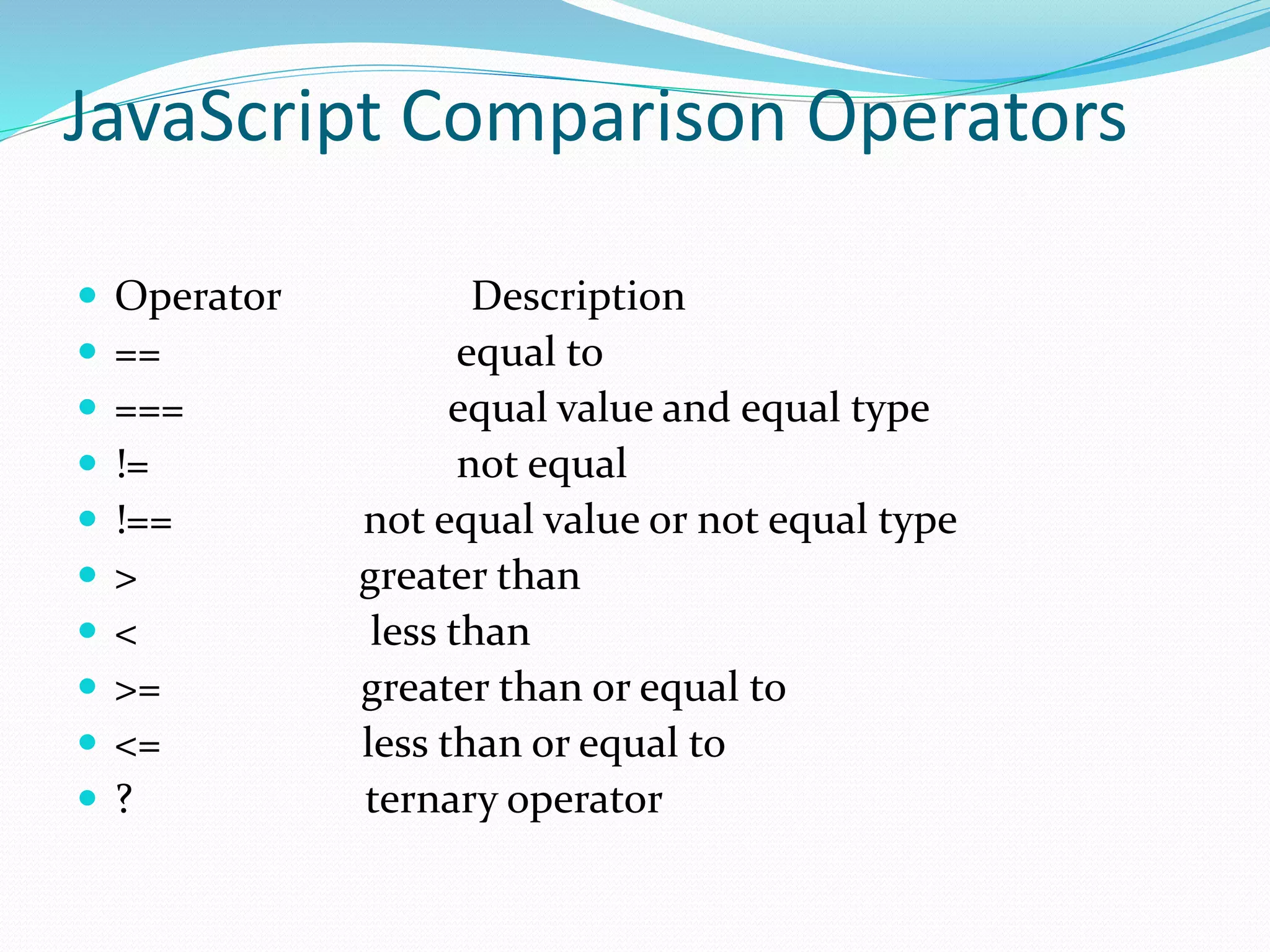 JavaScript Comparison Operators

- Operator Description
- == equal to
- === equal value and equal type
- != not equal
- !== not equal value or not equal type
- > greater than
- < less than
- >= greater than or equal to
- <= less than or equal to
- ? ternary operator